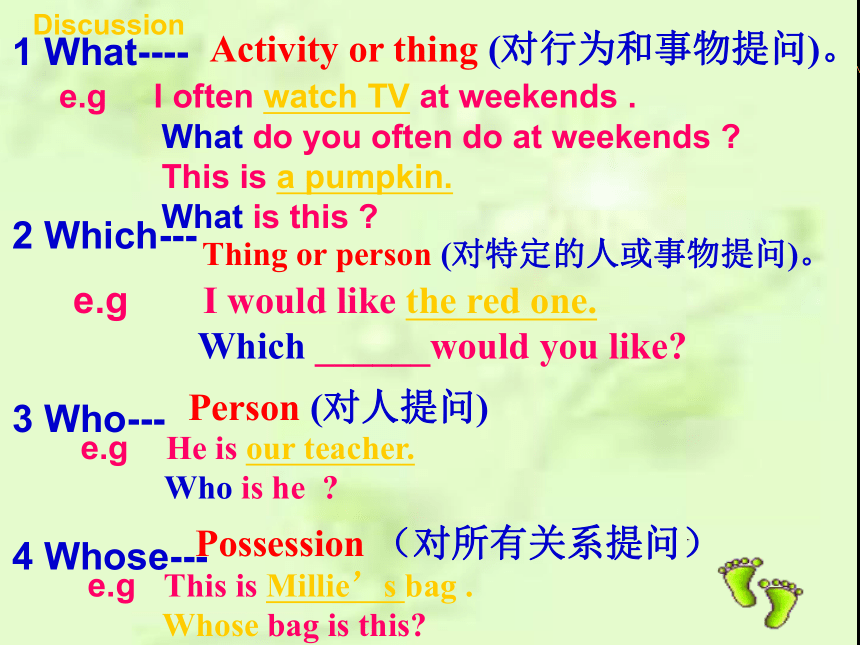 Discussion

1 What---- Activity or thing (对行为和事物提问)。

e.g I often watch TV at weekends .

What do you often do at weekends ?

This is a pumpkin.

What is this ?

2 Which--- Thing or person (对特定的人或事物提问)。

e.g I would like the red one.

Which ______would you like?

3 Who--- Person (对人提问)

e.g He is our teacher.

Who is he ?

4 Whose--- Possession （对所有关系提问）

e.g This is Millie’s bag .

Whose bag is this?